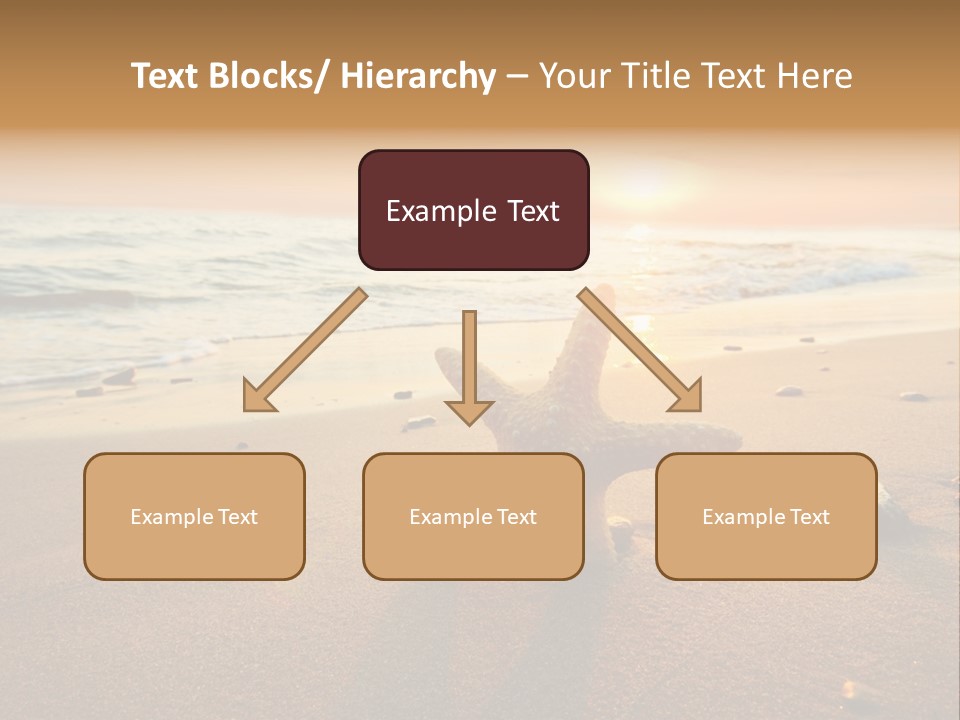 Text Blocks/ Hierarchy – Your Title Text Here

Example Text

Example Text

Example Text

Example Text